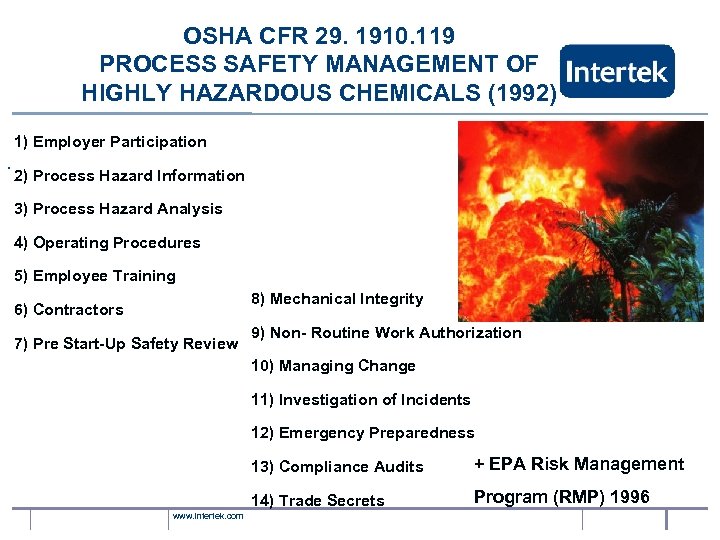 OSHA CFR 29. 1910.119
PROCESS SAFETY MANAGEMENT OF
HIGHLY HAZARDOUS CHEMICALS (1992)

Intertek

1) Employer Participation

2) Process Hazard Information

3) Process Hazard Analysis

4) Operating Procedures

5) Employee Training

6) Contractors

7) Pre Start-Up Safety Review

8) Mechanical Integrity

9) Non- Routine Work Authorization

10) Managing Change

11) Investigation of Incidents

12) Emergency Preparedness

13) Compliance Audits

14) Trade Secrets

+ EPA Risk Management Program (RMP) 1996

www.intertek.com